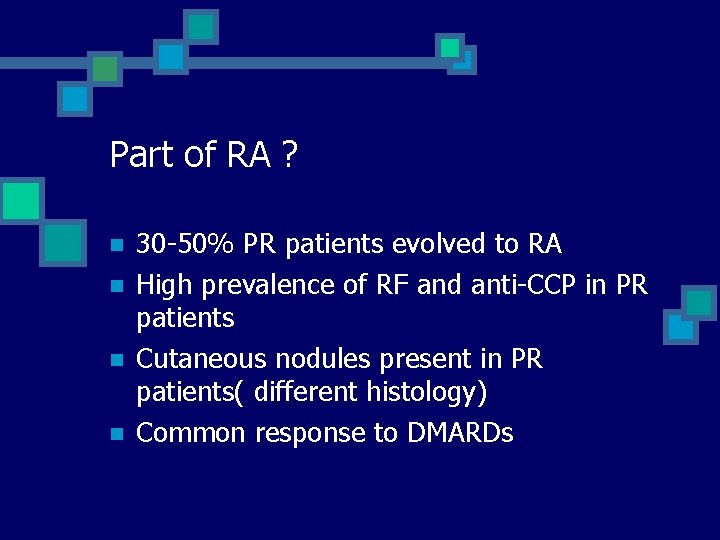 Part of RA ?

- 30-50% PR patients evolved to RA
- High prevalence of RF and anti-CCP in PR patients
- Cutaneous nodules present in PR patients( different histology)
- Common response to DMARDs